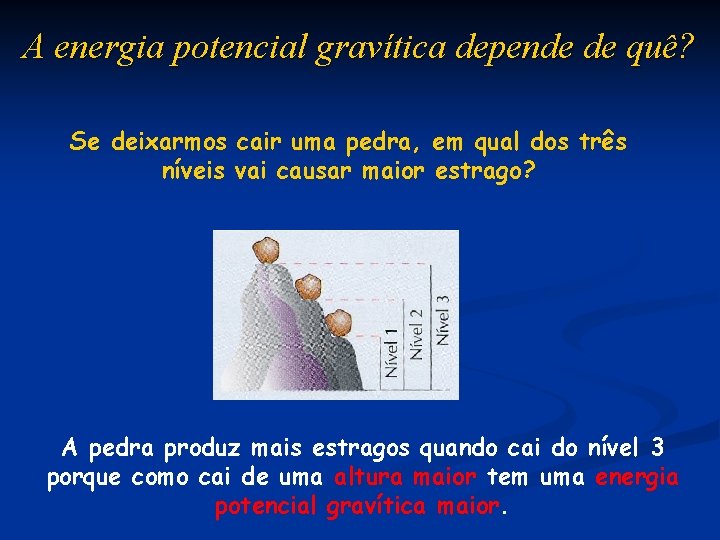 A energia potencial gravítica depende de quê?

Se deixarmos cair uma pedra, em qual dos três níveis vai causar maior estrago?

Nível 1
Nível 2
Nível 3

A pedra produz mais estragos quando cai do nível 3 porque como cai de uma altura maior tem uma energia potencial gravítica maior.